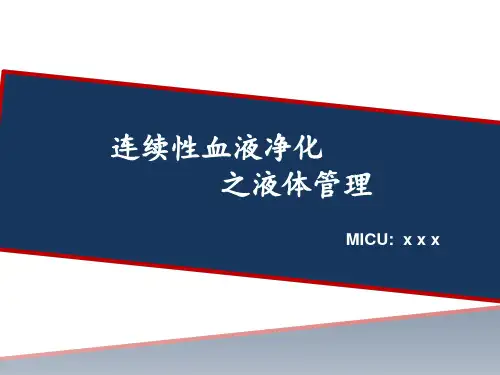 连续性血液净化
之液体管理

MICU: x x x